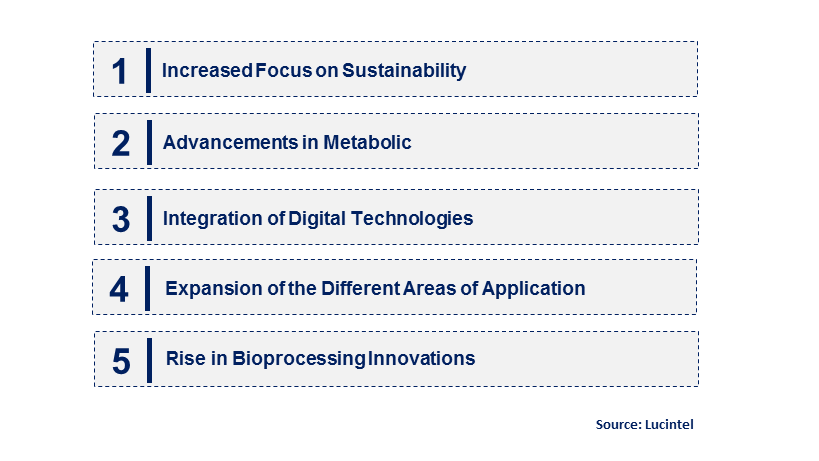 1 Increased Focus on Sustainability

2 Advancements in Metabolic

3 Integration of Digital Technologies

4 Expansion of the Different Areas of Application

5 Rise in Bioprocessing Innovations

Source: Lucintel